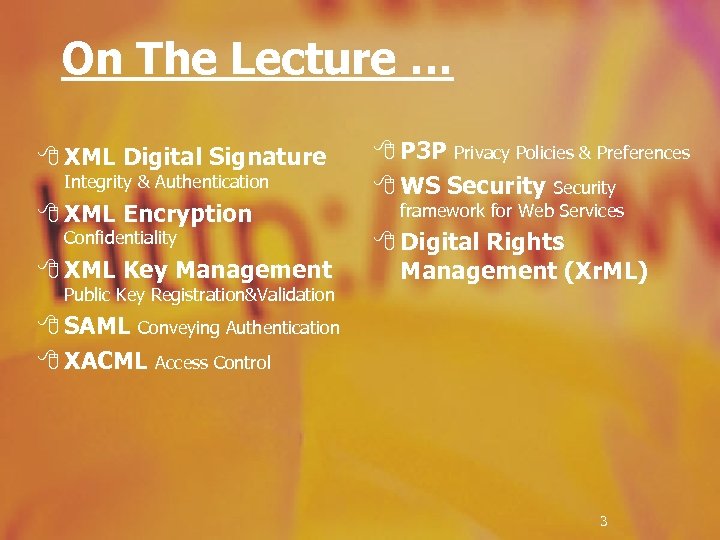 On The Lecture …

XML Digital Signature Integrity & Authentication

XML Encryption Confidentiality

XML Key Management Public Key Registration&Validation

SAML Conveying Authentication

XACML Access Control

P3P Privacy Policies & Preferences

WS Security Security framework for Web Services

Digital Rights Management (XrML)

3